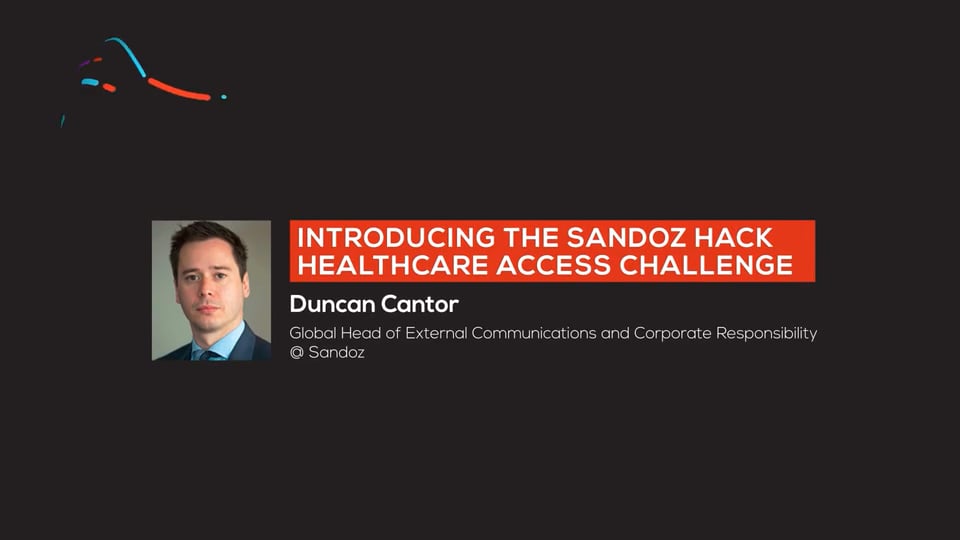 INTRODUCING THE SANDOZ HACK HEALTHCARE ACCESS CHALLENGE

Duncan Cantor

Global Head of External Communications and Corporate Responsibility @ Sandoz